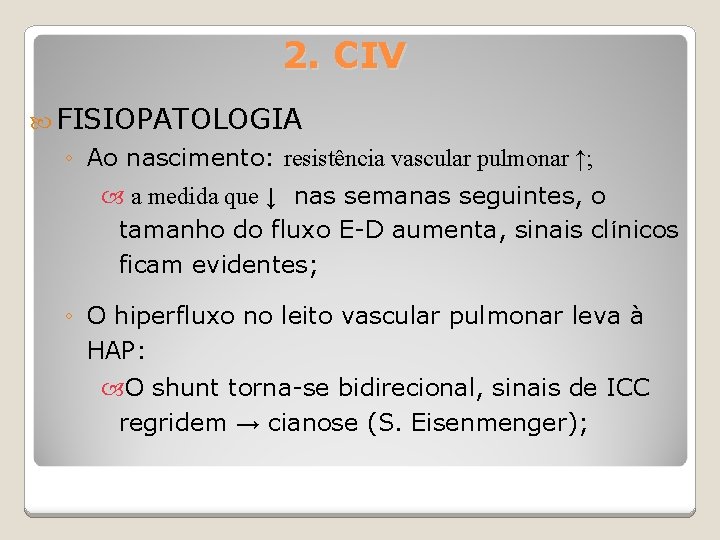 2. CIV

FISIOPATOLOGIA

◦ Ao nascimento: resistência vascular pulmonar ↑;

a medida que ↓ nas semanas seguintes, o tamanho do fluxo E-D aumenta, sinais clínicos ficam evidentes;

◦ O hiperfluxo no leito vascular pulmonar leva à HAP:

O shunt torna-se bidirecional, sinais de ICC regridem → cianose (S. Eisenmenger);